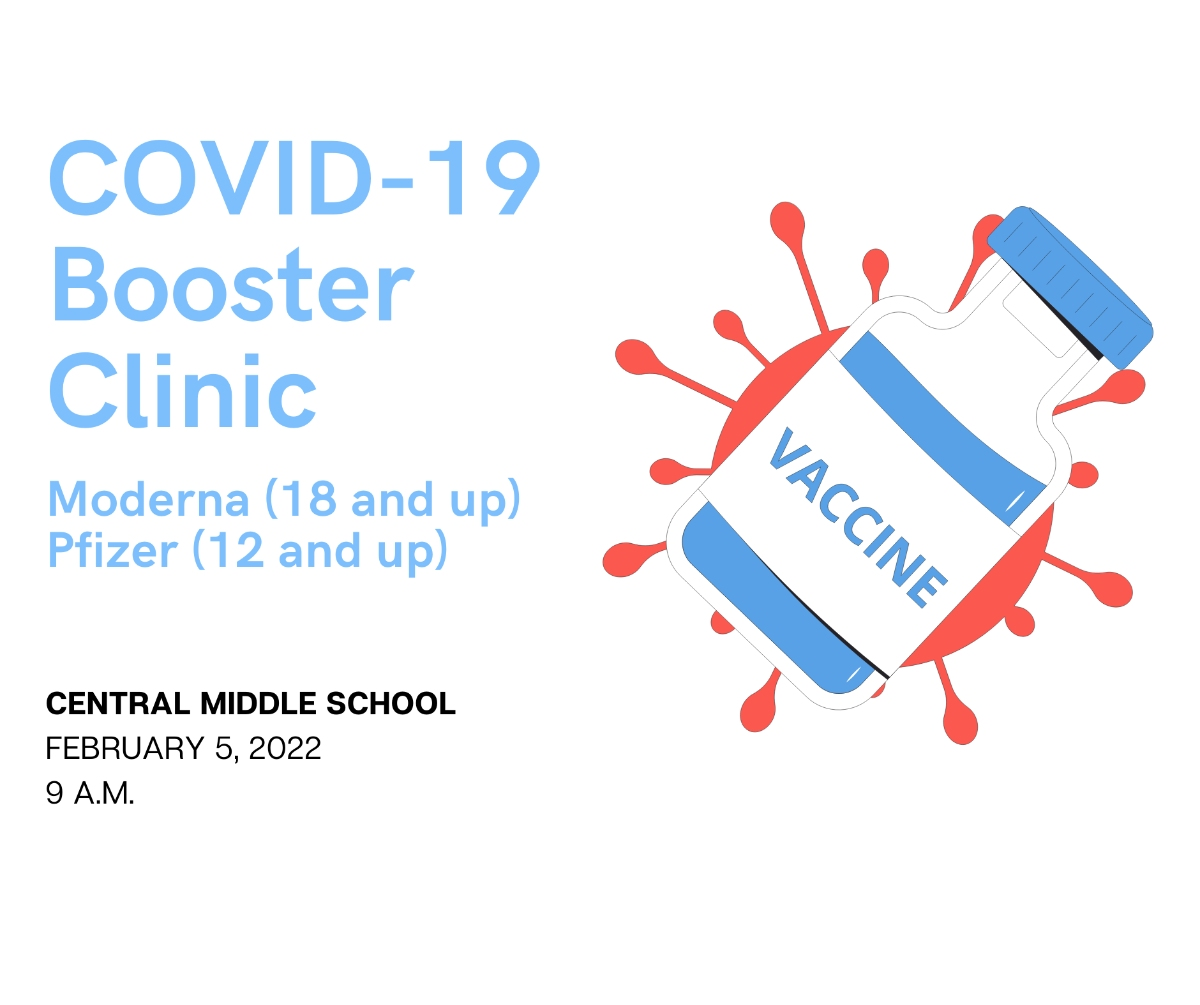 COVID-19 Booster Clinic

Moderna (18 and up)
Pfizer (12 and up)

CENTRAL MIDDLE SCHOOL
FEBRUARY 5, 2022
9 A.M.

VACCINE